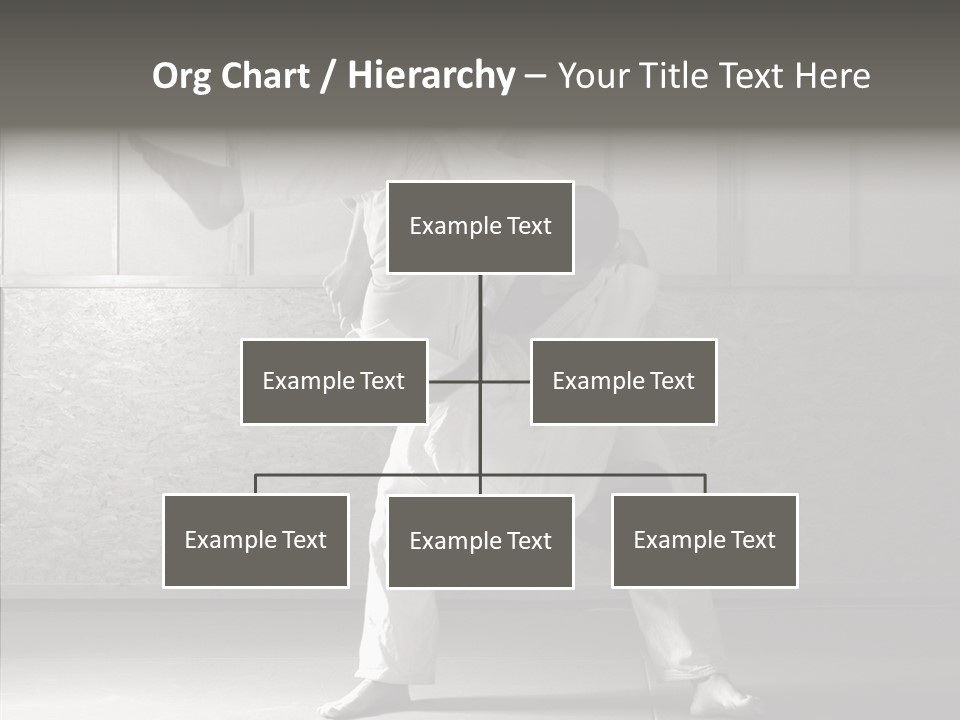 Org Chart / Hierarchy – Your Title Text Here

Example Text

Example Text

Example Text

Example Text

Example Text

Example Text